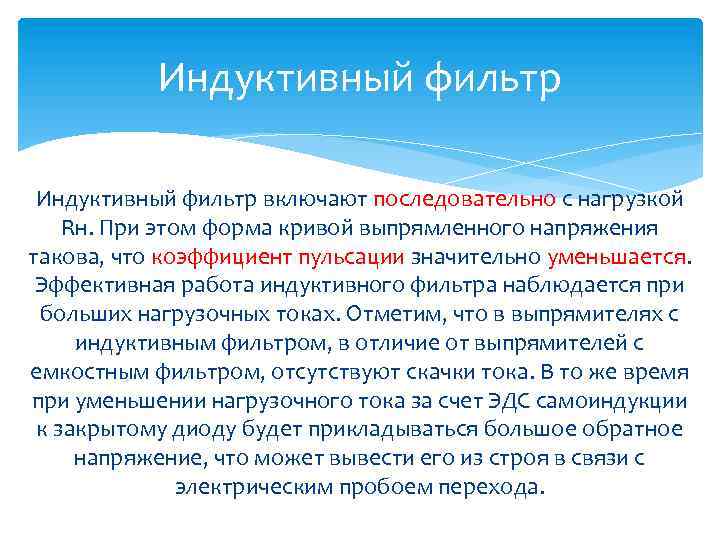 Индуктивный фильтр

Индуктивный фильтр включают последовательно с нагрузкой Rн. При этом форма кривой выпрямленного напряжения такова, что коэффициент пульсации значительно уменьшается. Эффективная работа индуктивного фильтра наблюдается при больших нагрузочных токах. Отметим, что в выпрямителях с индуктивным фильтром, в отличие от выпрямителей с емкостным фильтром, отсутствуют скачки тока. В то же время при уменьшении нагрузочного тока за счет ЭДС самоиндукции к закрытому диоду будет прикладываться большое обратное напряжение, что может вывести его из строя в связи с электрическим пробоем перехода.